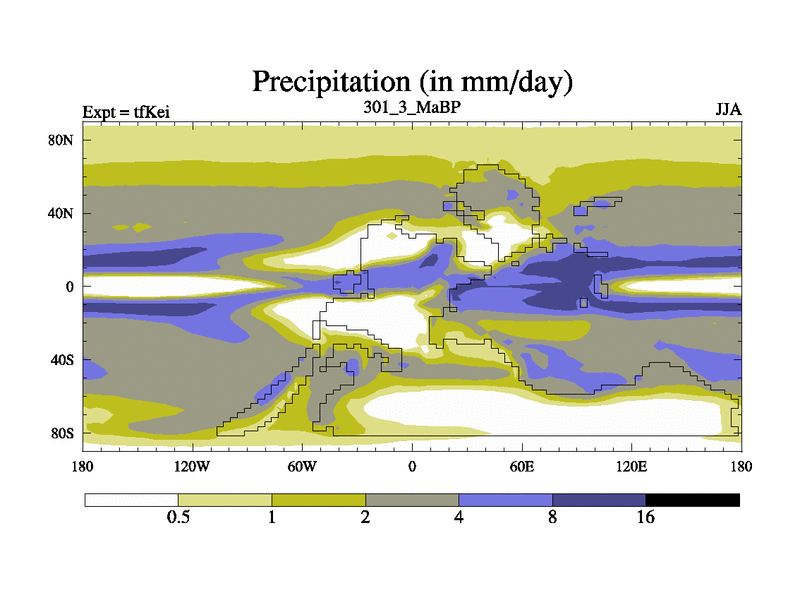 Precipitation (in mm/day)

Expt = tfKei
301_3_MaBP
JJA

80N
40N
0
40S
80S

180
120W
60W
0
60E
120E
180

0.5
1
2
4
8
16